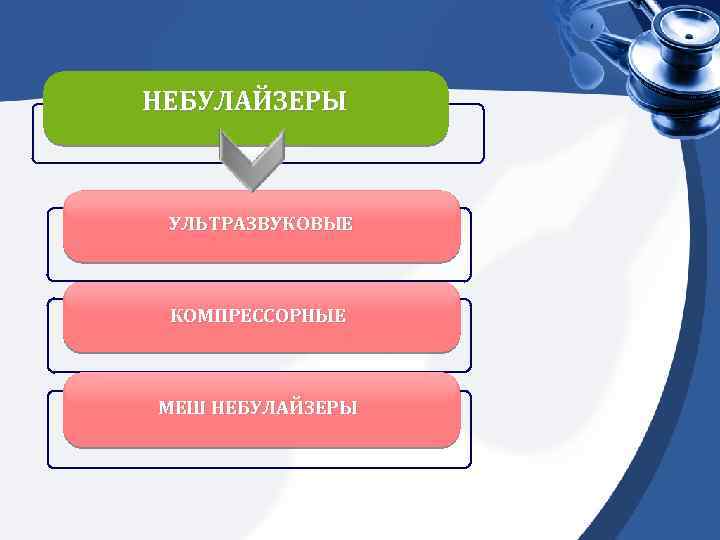 НЕБУЛАЙЗЕРЫ

УЛЬТРАЗВУКОВЫЕ

КОМПРЕССОРНЫЕ

МЕШ НЕБУЛАЙЗЕРЫ